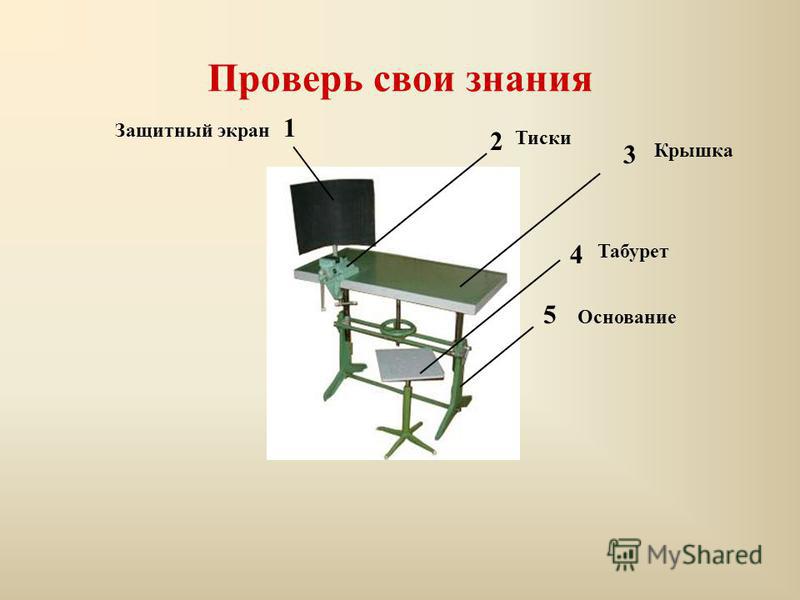 Проверь свои знания

Защитный экран 1

2 Тиски

3 Крышка

4 Табурет

5 Основание

MyShared